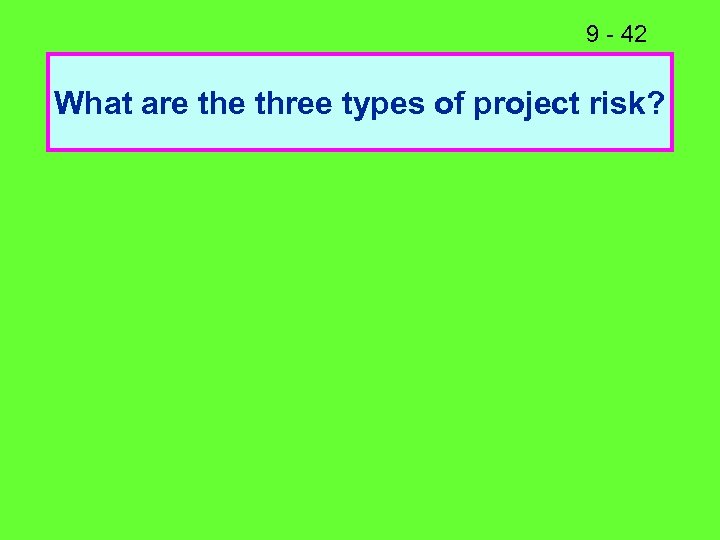 9 - 42

What are the three types of project risk?